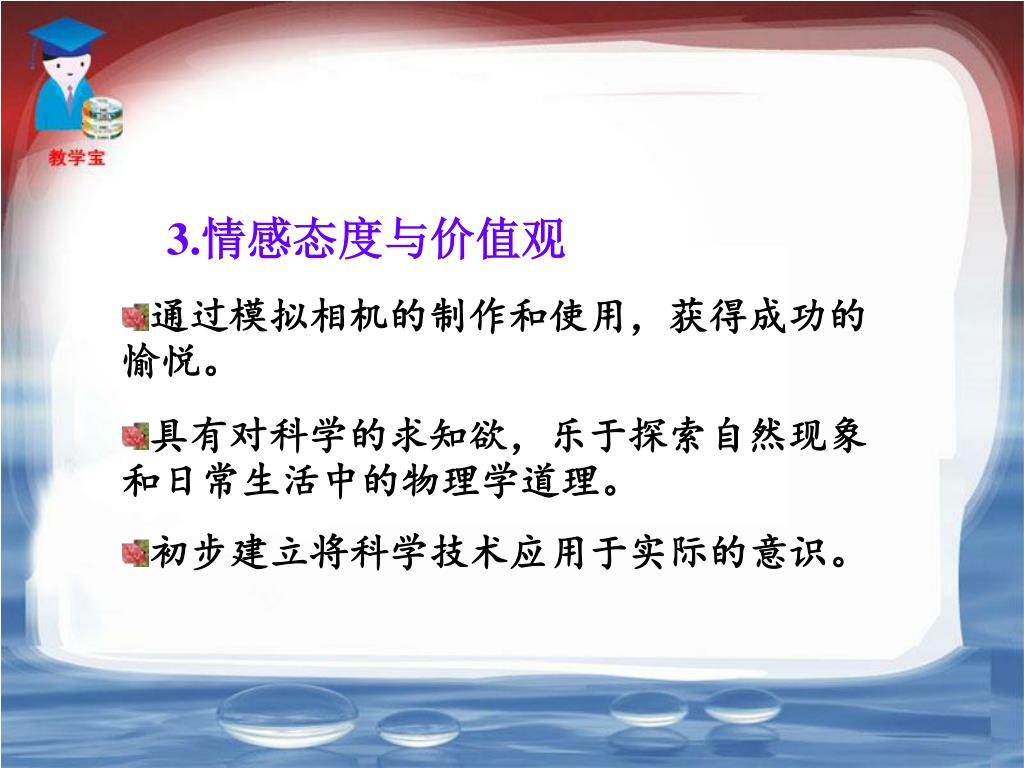 教学宝

3.情感态度与价值观

通过模拟相机的制作和使用，获得成功的愉悦。

具有对科学的求知欲，乐于探索自然现象和日常生活中的物理学道理。

初步建立将科学技术应用于实际的意识。